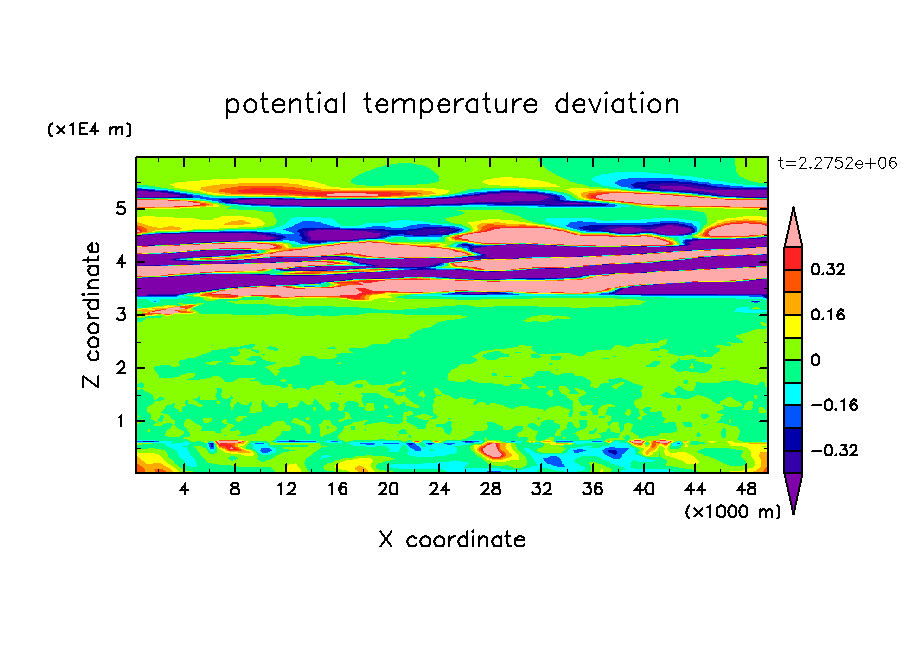 potential temperature deviation

(x1E4 m)

t=2.2752e+06

Z coordinate

5
4
3
2
1

0.32
0.16
0
−0.16
−0.32

4 8 12 16 20 24 28 32 36 40 44 48
(x1000 m)

X coordinate